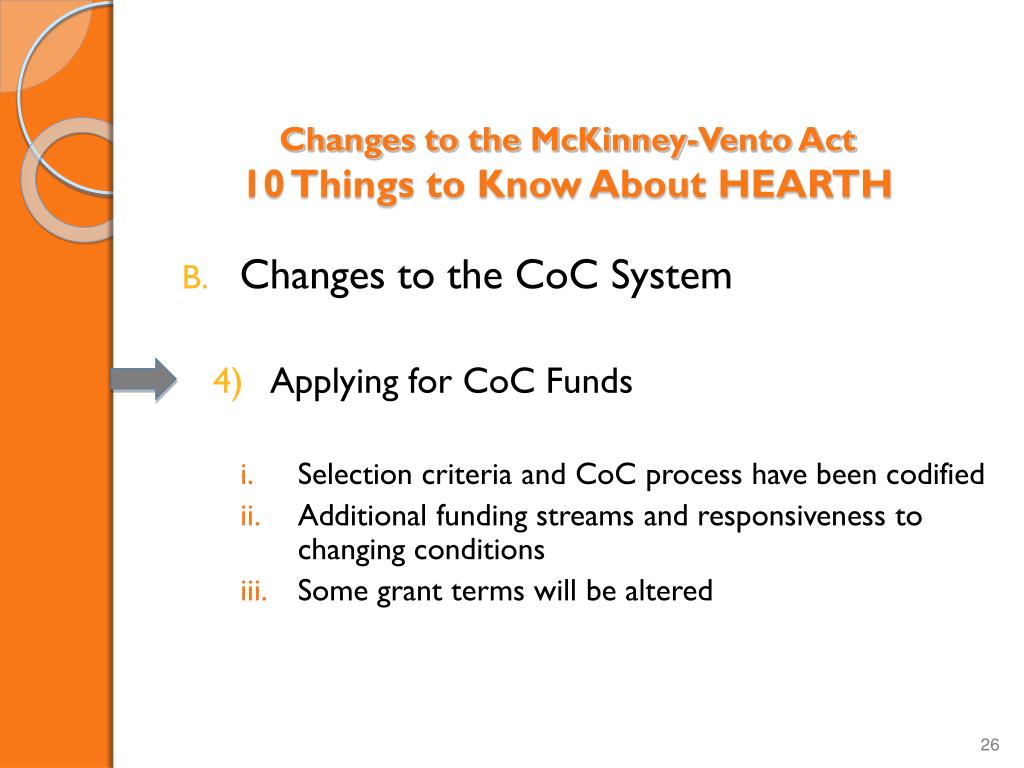 Changes to the McKinney-Vento Act
10 Things to Know About HEARTH

B. Changes to the CoC System

4) Applying for CoC Funds

i. Selection criteria and CoC process have been codified
ii. Additional funding streams and responsiveness to changing conditions
iii. Some grant terms will be altered

26